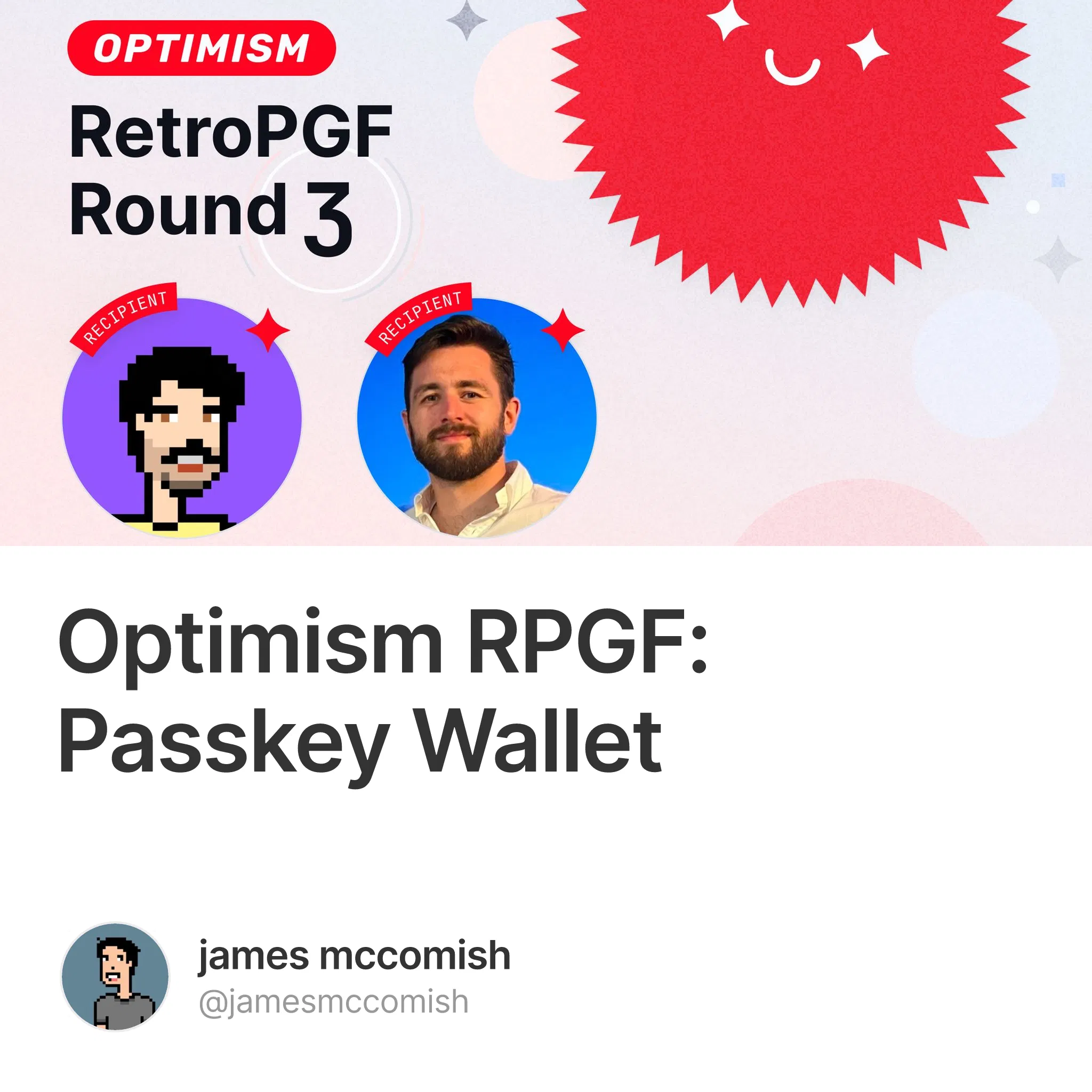 OPTIMISM

RetroPGF
Round 3

RECIPIENT

RECIPIENT

Optimism RPGF:
Passkey Wallet

james mccomish
@jamesmccomish